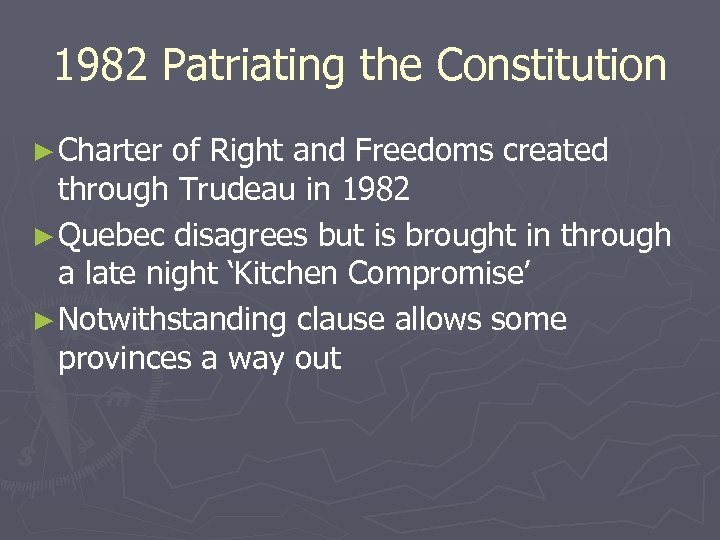 1982 Patriating the Constitution

► Charter of Right and Freedoms created through Trudeau in 1982

► Quebec disagrees but is brought in through a late night ‘Kitchen Compromise’

► Notwithstanding clause allows some provinces a way out